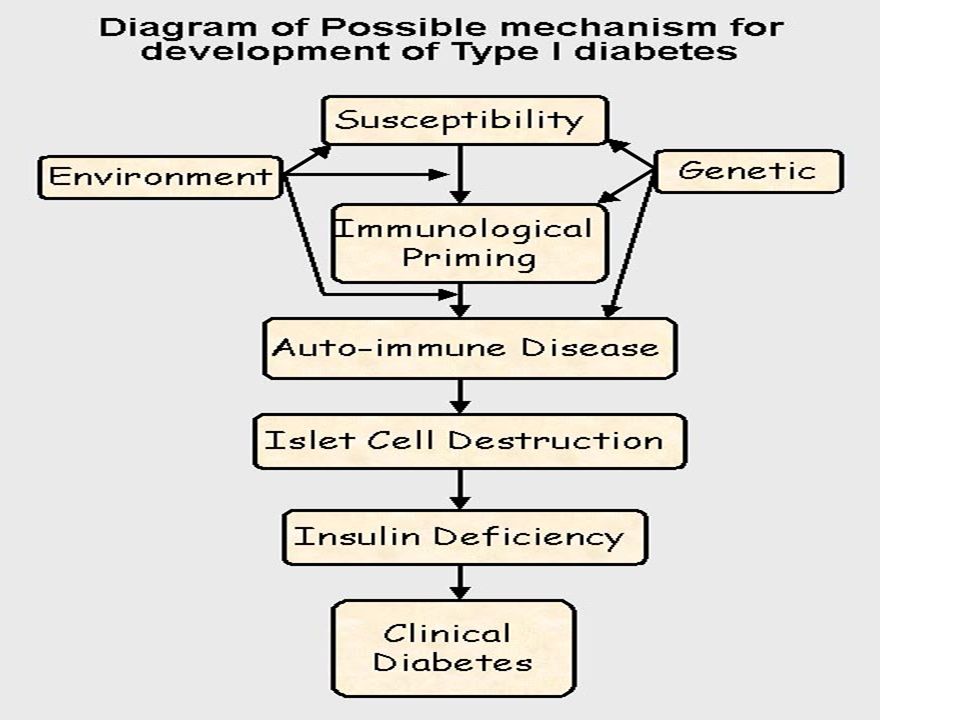 Diagram of Possible mechanism for development of Type I diabetes

Susceptibility

Environment

Genetic

Immunological Priming

Auto-immune Disease

Islet Cell Destruction

Insulin Deficiency

Clinical Diabetes